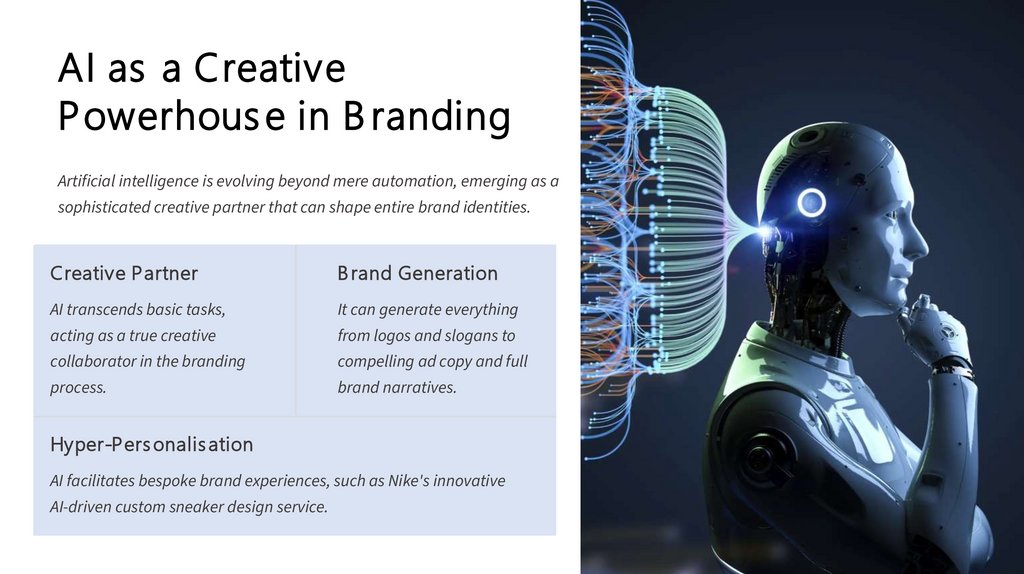 AI as a Creative Powerhouse in Branding

Artificial intelligence is evolving beyond mere automation, emerging as a sophisticated creative partner that can shape entire brand identities.

Creative Partner

AI transcends basic tasks, acting as a true creative collaborator in the branding process.

Brand Generation

It can generate everything from logos and slogans to compelling ad copy and full brand narratives.

Hyper-Personalisation

AI facilitates bespoke brand experiences, such as Nike's innovative AI-driven custom sneaker design service.